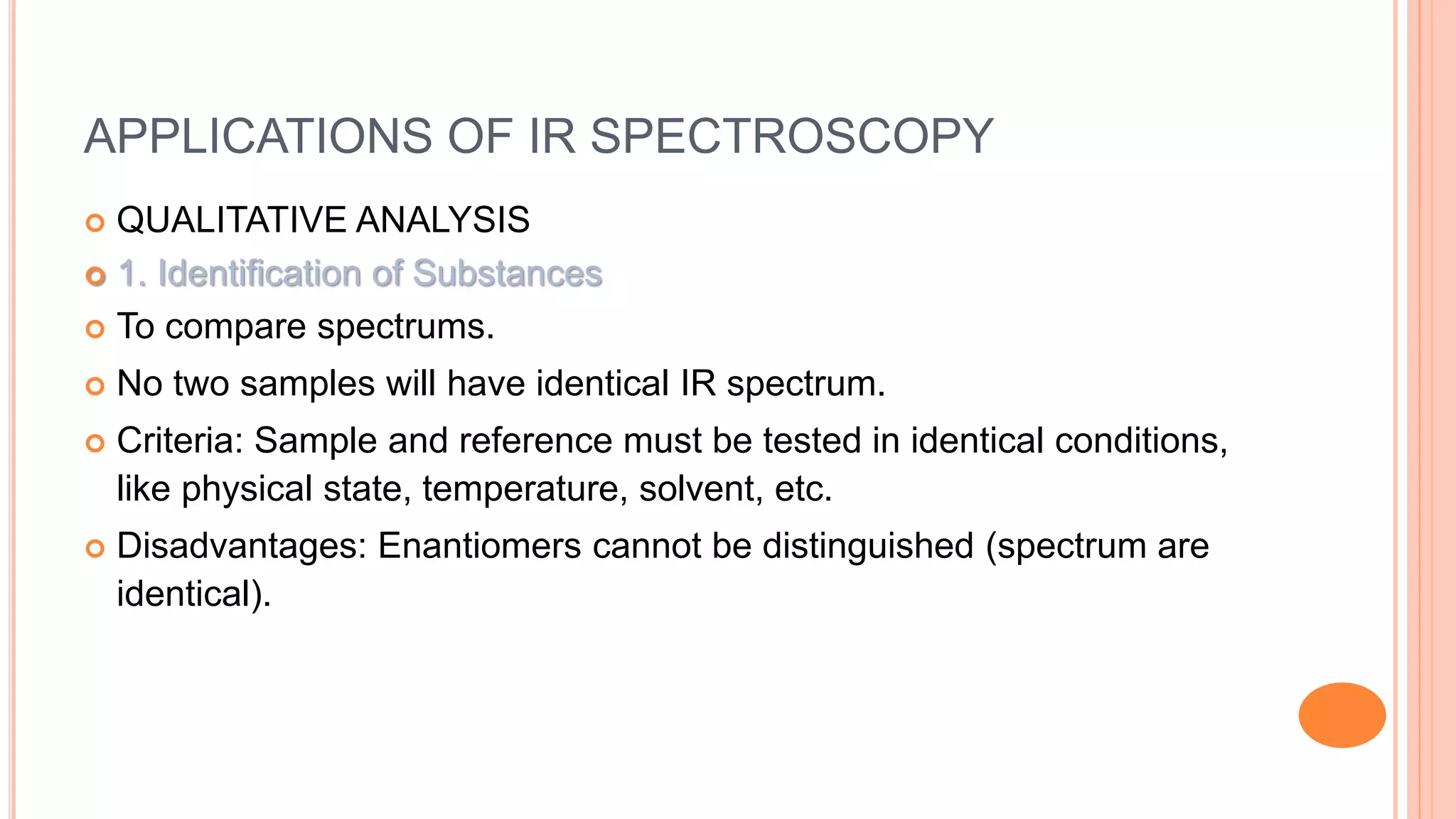 APPLICATIONS OF IR SPECTROSCOPY

QUALITATIVE ANALYSIS

1. Identification of Substances

To compare spectrums.

No two samples will have identical IR spectrum.

Criteria: Sample and reference must be tested in identical conditions, like physical state, temperature, solvent, etc.

Disadvantages: Enantiomers cannot be distinguished (spectrum are identical).